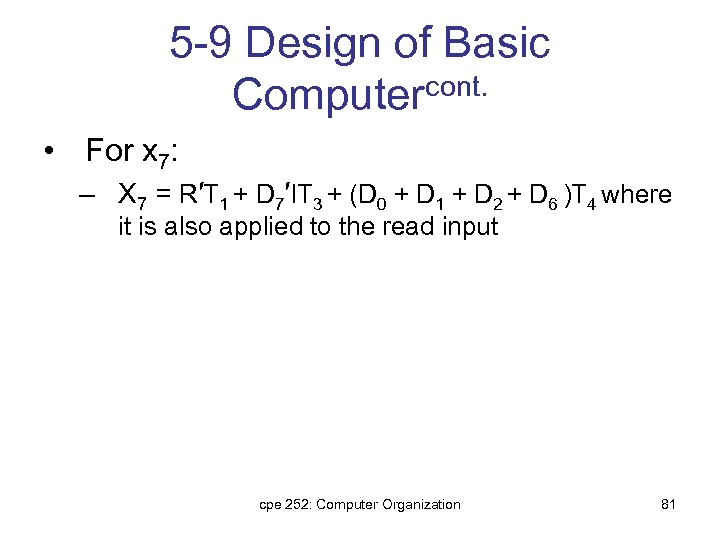 5-9 Design of Basic Computer$^{cont.}$

• For $x_7$:

– $X_7 = R'T_1 + D_7'IT_3 + (D_0 + D_1 + D_2 + D_6)T_4$ where it is also applied to the read input

cpe 252: Computer Organization

81